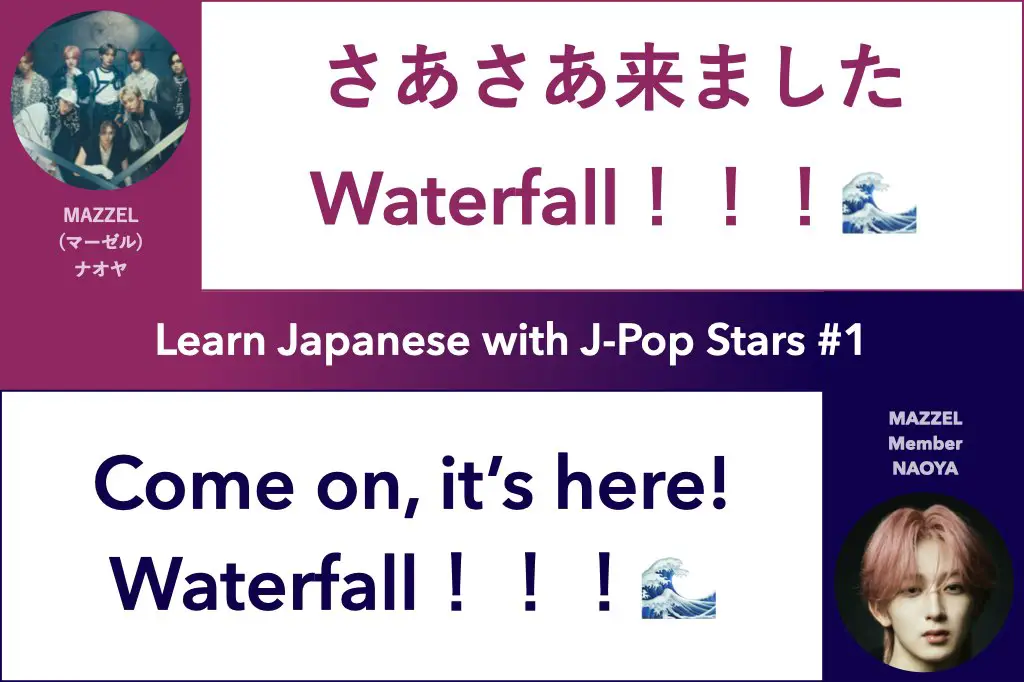 MAZZEL
（マーゼル）
ナオヤ

さあさあ来ました
Waterfall！！！🌊

Learn Japanese with J-Pop Stars #1

Come on, it's here!
Waterfall！！！🌊

MAZZEL
Member
NAOYA